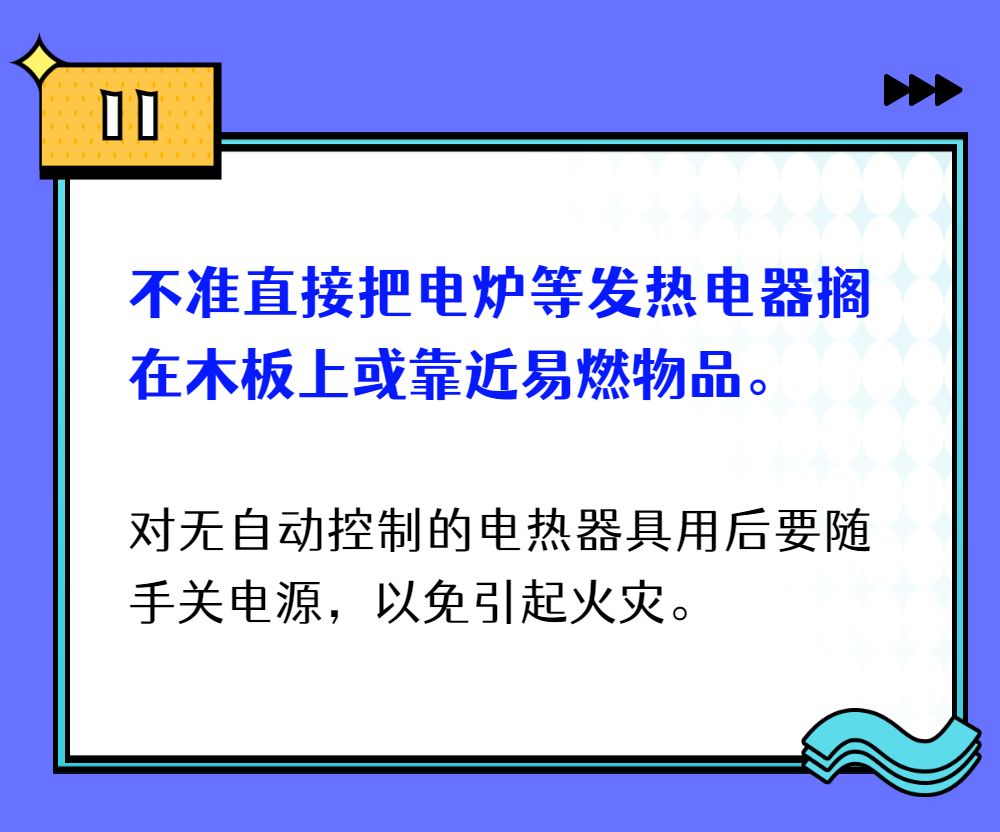 11

不准直接把电炉等发热电器搁在木板上或靠近易燃物品。

对无自动控制的电热器具用后要随手关电源，以免引起火灾。